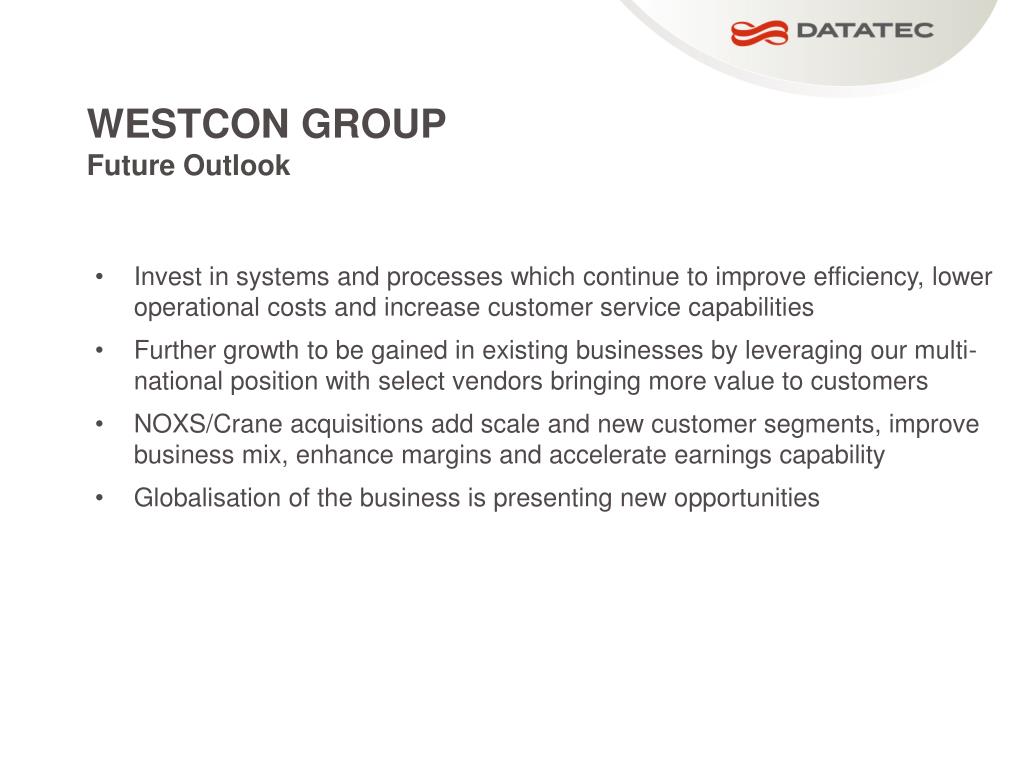 DATATEC

WESTCON GROUP
Future Outlook

• Invest in systems and processes which continue to improve efficiency, lower operational costs and increase customer service capabilities
• Further growth to be gained in existing businesses by leveraging our multi-national position with select vendors bringing more value to customers
• NOXS/Crane acquisitions add scale and new customer segments, improve business mix, enhance margins and accelerate earnings capability
• Globalisation of the business is presenting new opportunities